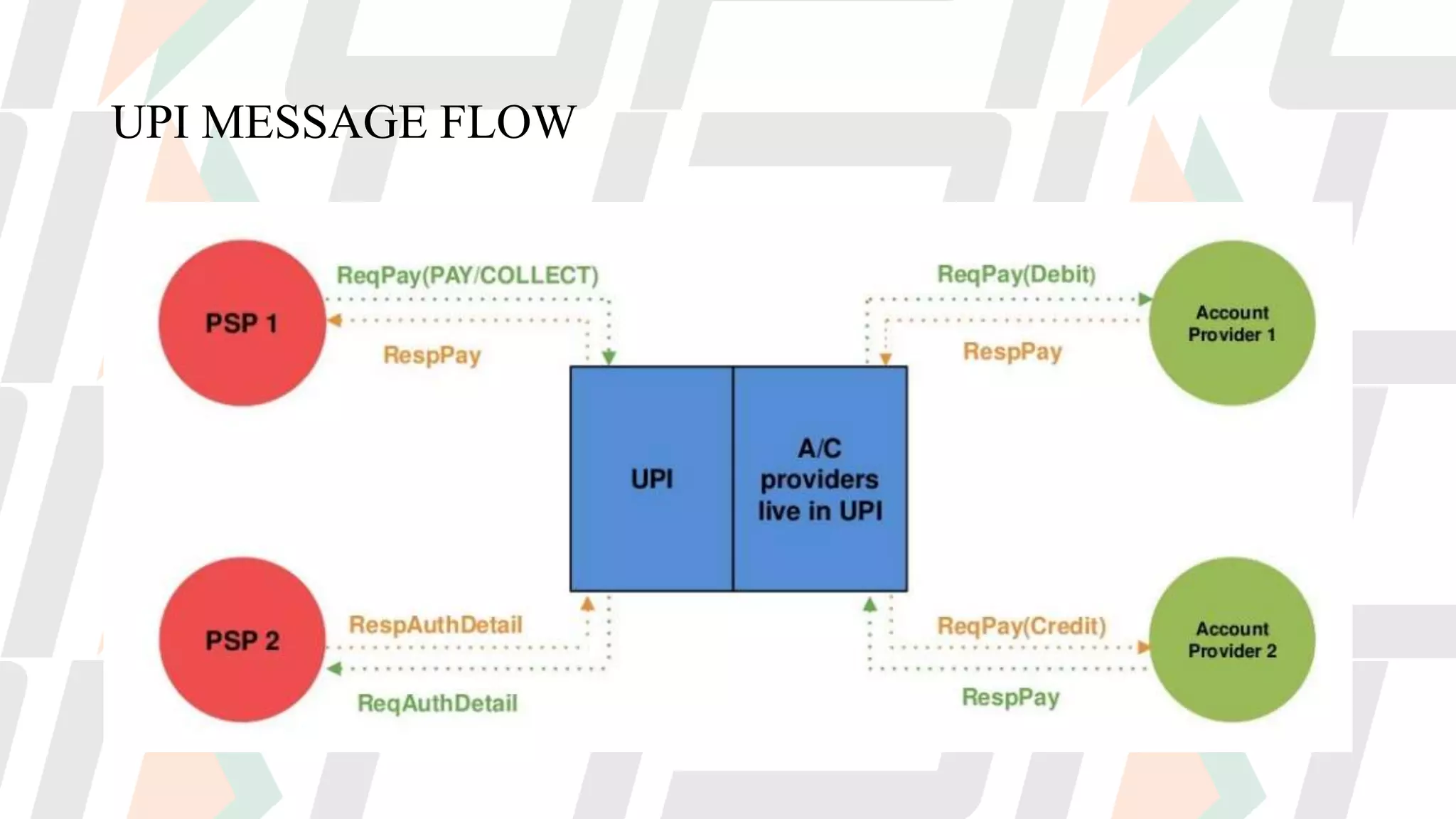 UPI MESSAGE FLOW

PSP 1

ReqPay(PAY/COLLECT)

RespPay

ReqPay(Debit)

RespPay

Account Provider 1

UPI

A/C providers live in UPI

PSP 2

RespAuthDetail

ReqAuthDetail

ReqPay(Credit)

RespPay

Account Provider 2